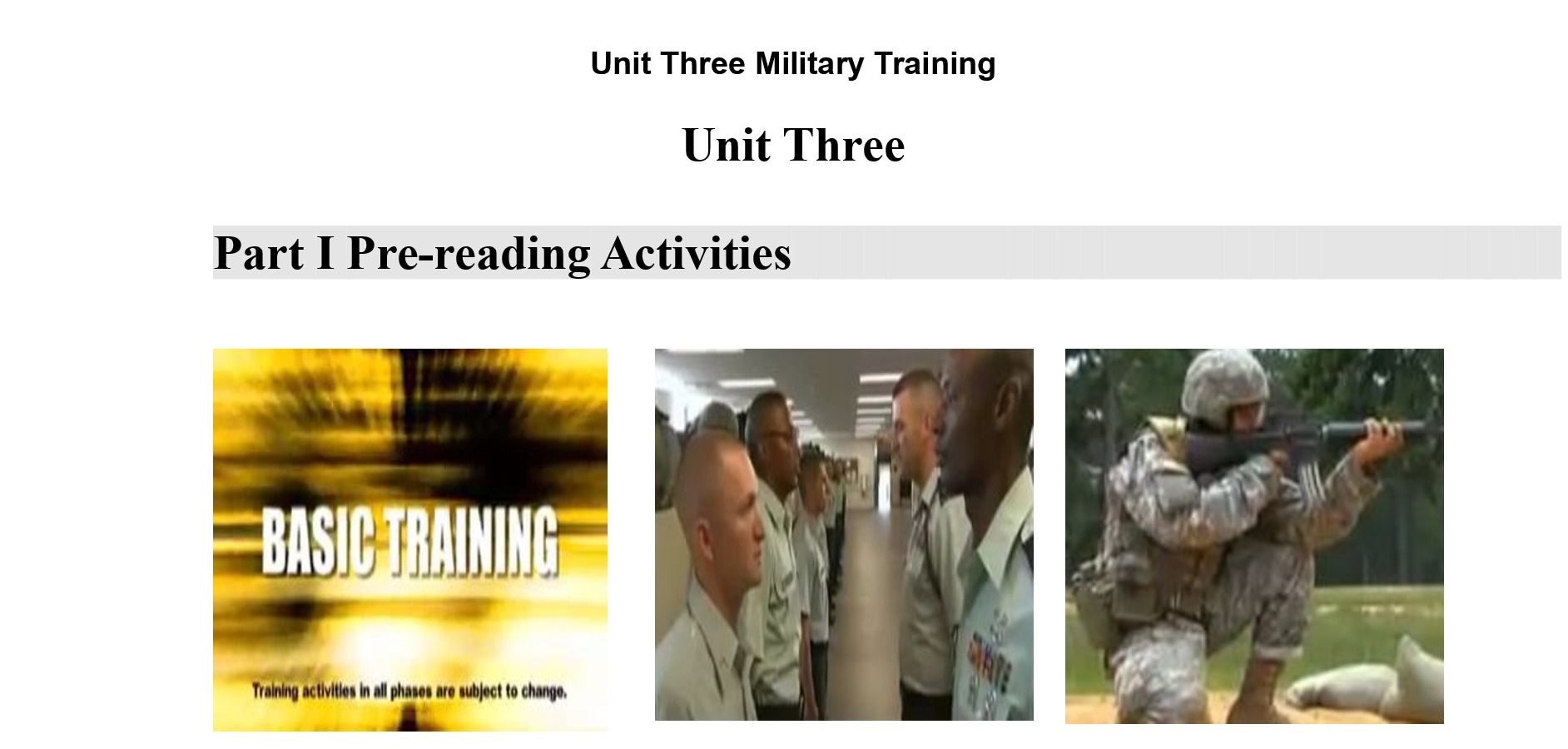 Unit Three Military Training

Unit Three

Part I Pre-reading Activities

BASIC TRAINING

Training activities in all phases are subject to change.